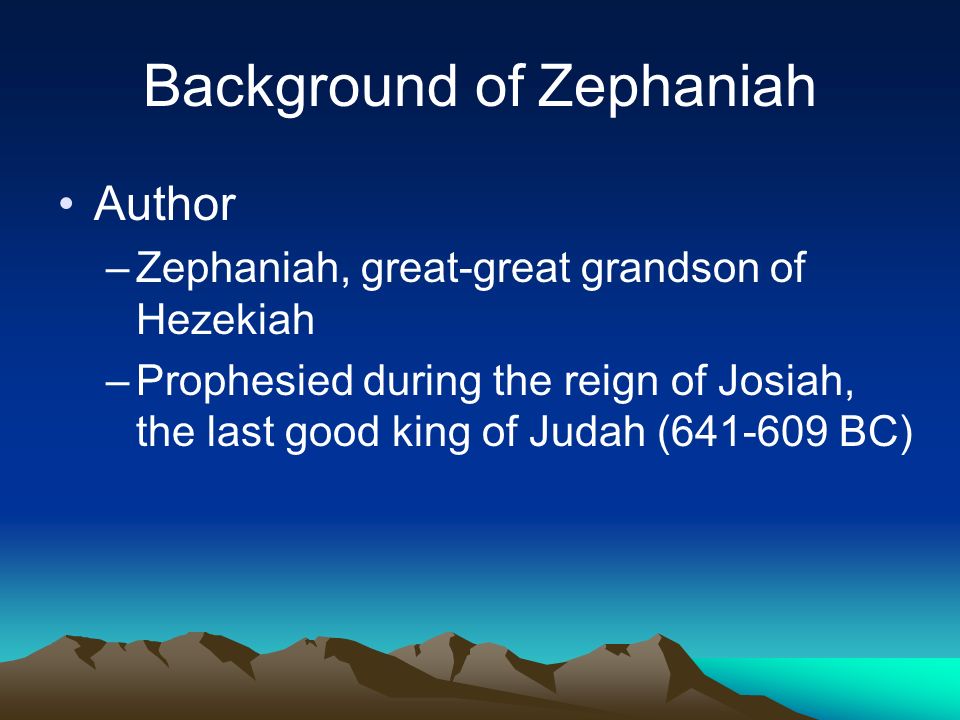 Background of Zephaniah

• Author
– Zephaniah, great-great grandson of Hezekiah
– Prophesied during the reign of Josiah, the last good king of Judah (641-609 BC)